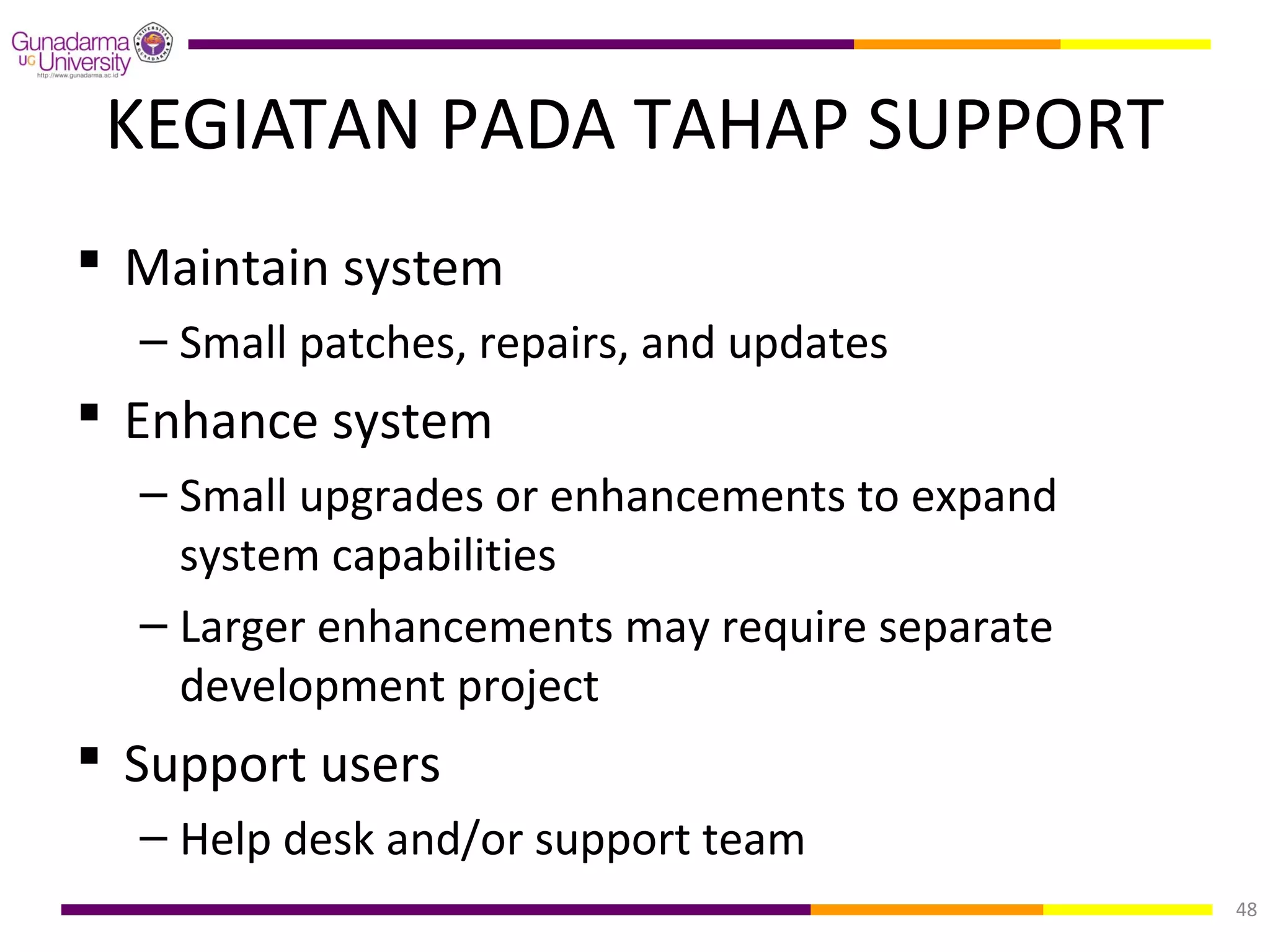 Gunadarma UG University
http://www.gunadarma.ac.id
UNIVERSITAS GUNADARMA

KEGIATAN PADA TAHAP SUPPORT

▪ Maintain system
– Small patches, repairs, and updates
▪ Enhance system
– Small upgrades or enhancements to expand system capabilities
– Larger enhancements may require separate development project
▪ Support users
– Help desk and/or support team

48